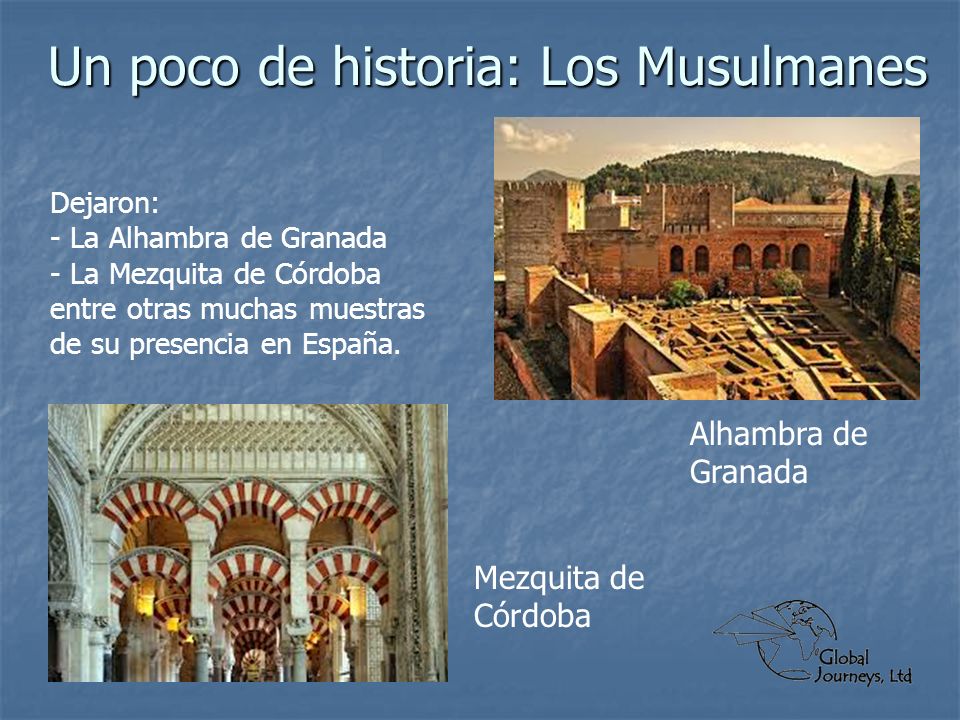 Un poco de historia: Los Musulmanes

Dejaron:
- La Alhambra de Granada
- La Mezquita de Córdoba
entre otras muchas muestras de su presencia en España.

Alhambra de Granada

Mezquita de Córdoba

Global Journeys, Ltd